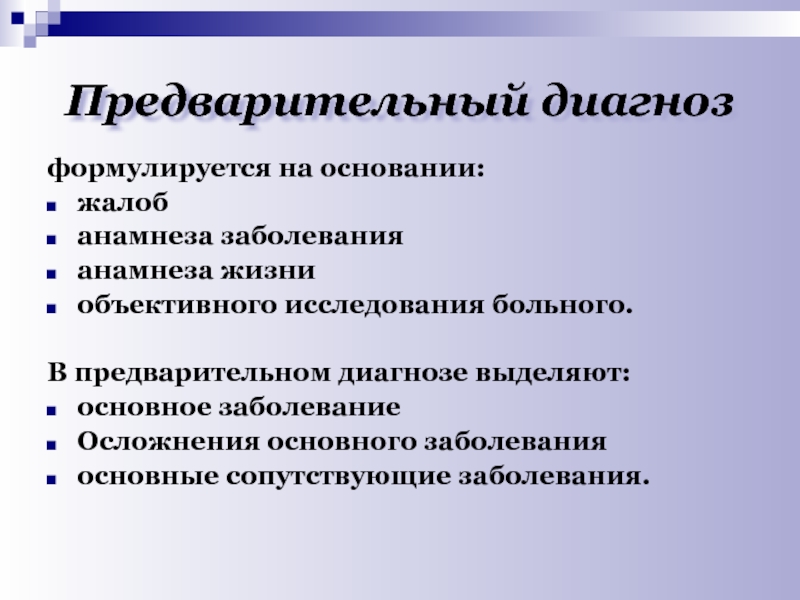 Предварительный диагноз

формулируется на основании:
- жалоб
- анамнеза заболевания
- анамнеза жизни
- объективного исследования больного.

В предварительном диагнозе выделяют:
- основное заболевание
- Осложнения основного заболевания
- основные сопутствующие заболевания.